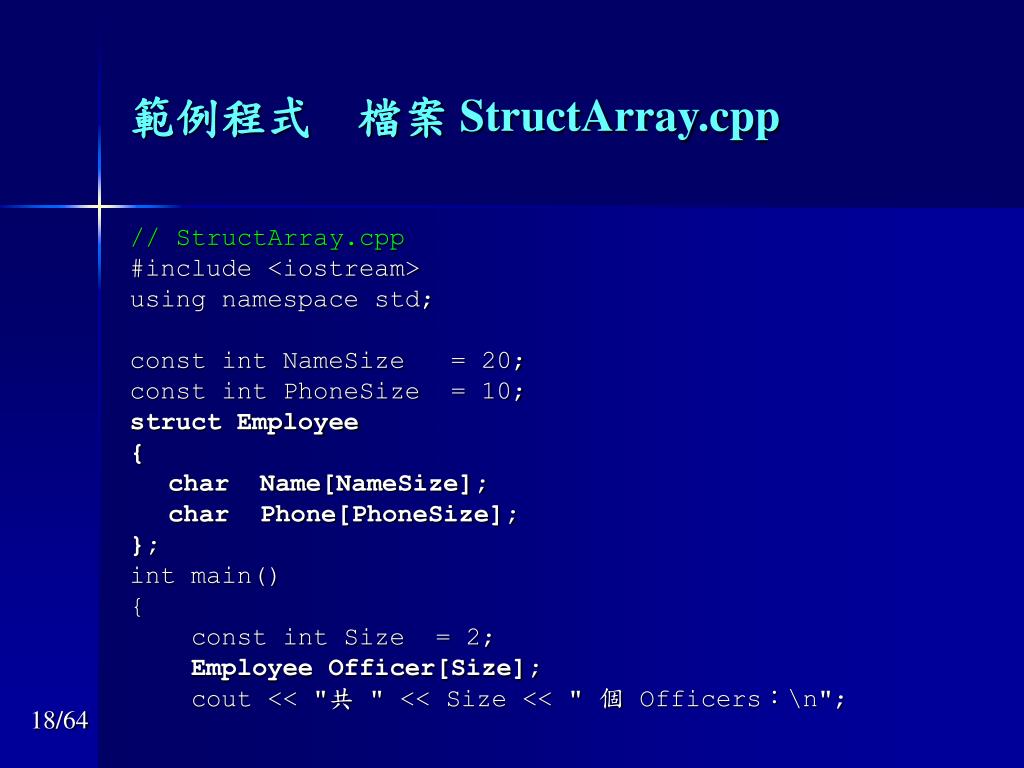 範例程式　檔案 StructArray.cpp

// StructArray.cpp
#include <iostream>
using namespace std;

const int NameSize = 20;
const int PhoneSize = 10;
struct Employee
{
char Name[NameSize];
char Phone[PhoneSize];
};
int main()
{
const int Size = 2;
Employee Officer[Size];
cout << "共 " << Size << " 個 Officers：\n";

18/64